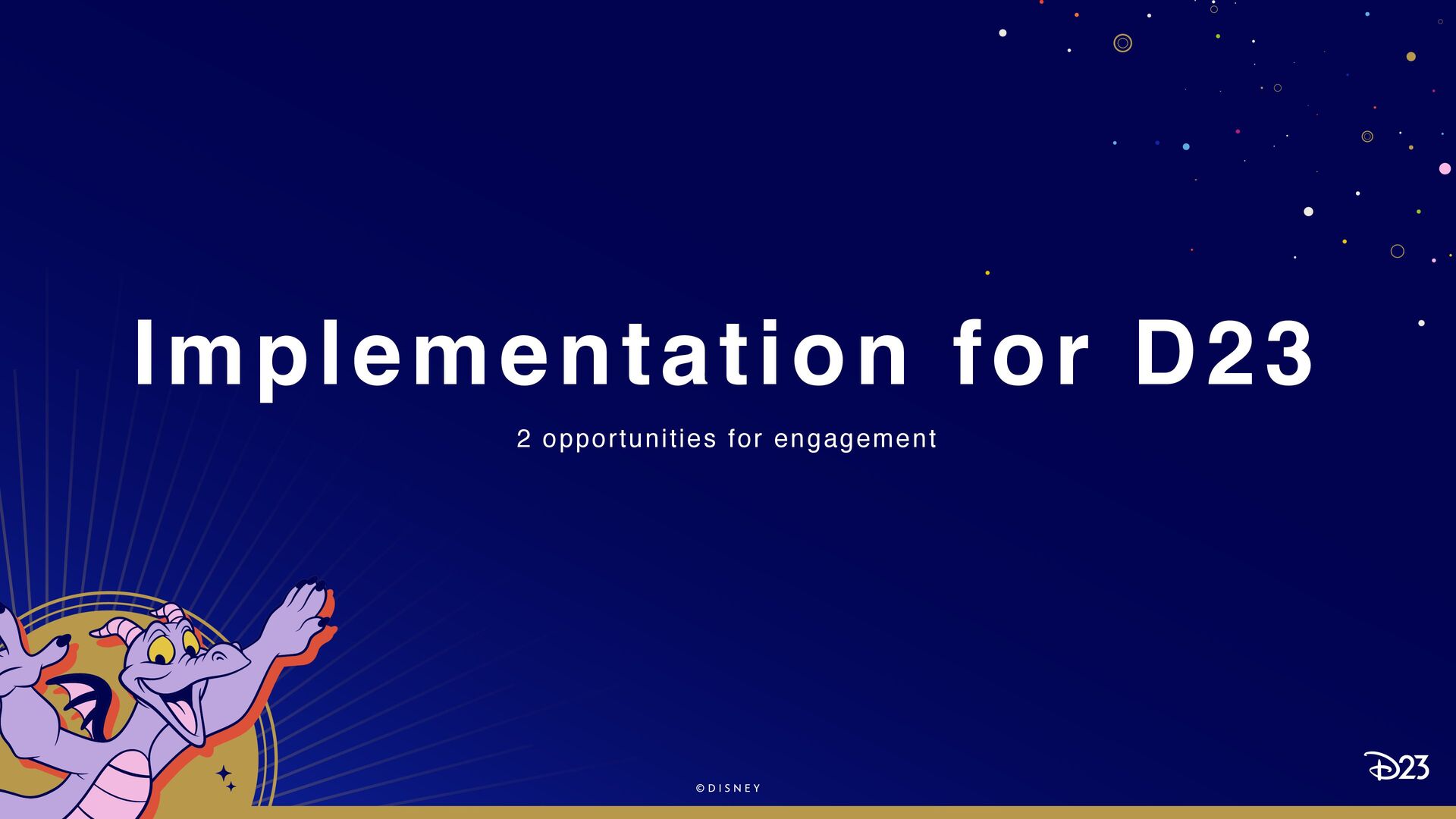 Implementation for D23

2 opportunities for engagement

©DISNEY

D23